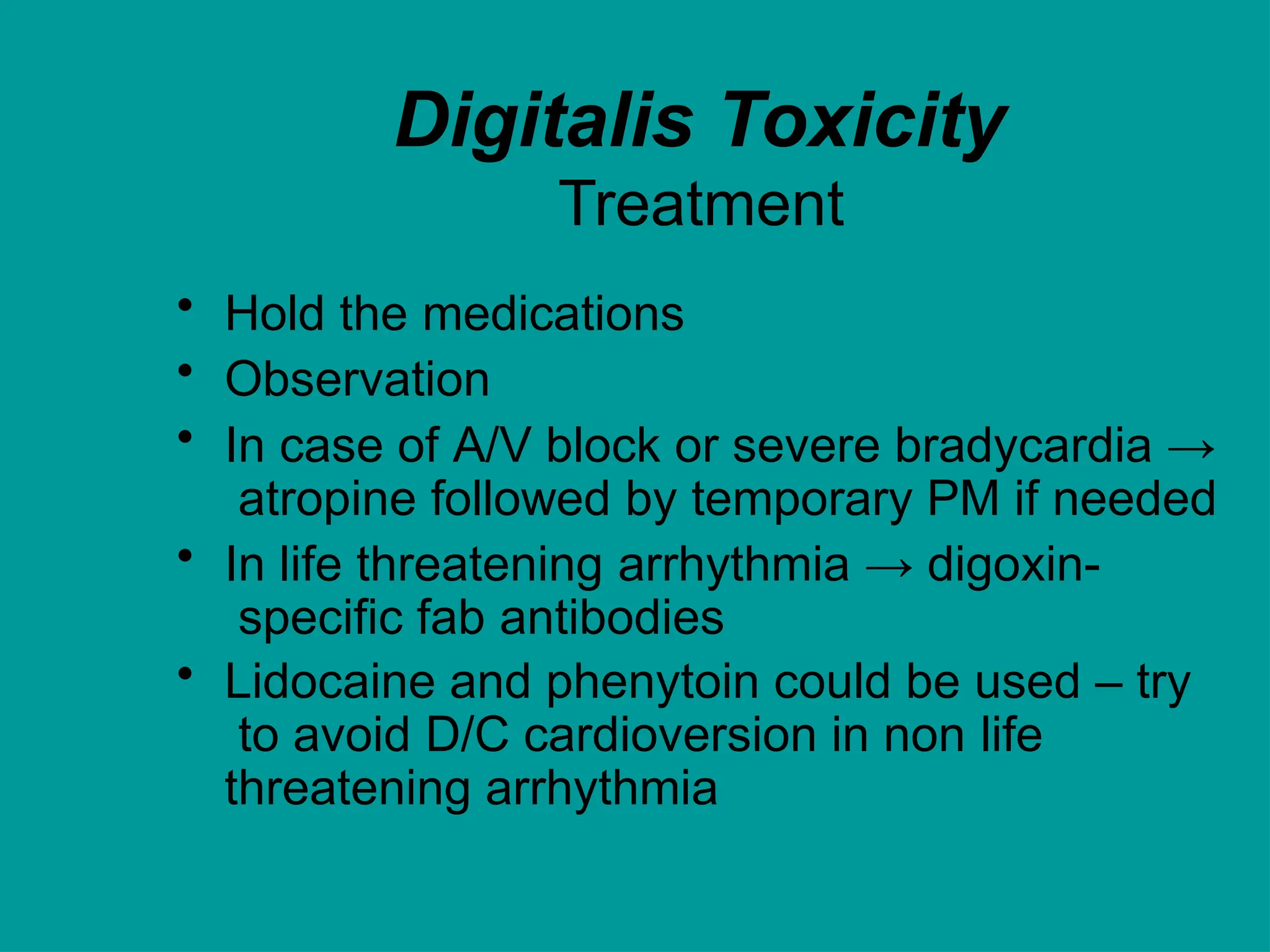 Digitalis Toxicity
Treatment

• Hold the medications
• Observation
• In case of A/V block or severe bradycardia → atropine followed by temporary PM if needed
• In life threatening arrhythmia → digoxin-specific fab antibodies
• Lidocaine and phenytoin could be used – try to avoid D/C cardioversion in non life threatening arrhythmia